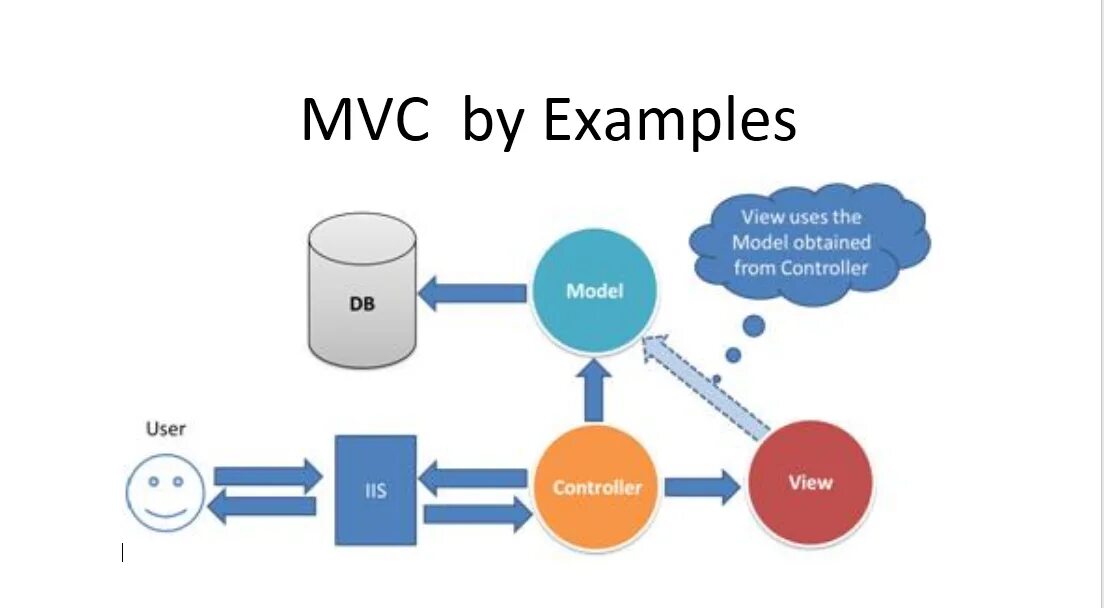 MVC by Examples

View uses the Model obtained from Controller

DB

Model

User

IIS

Controller

View